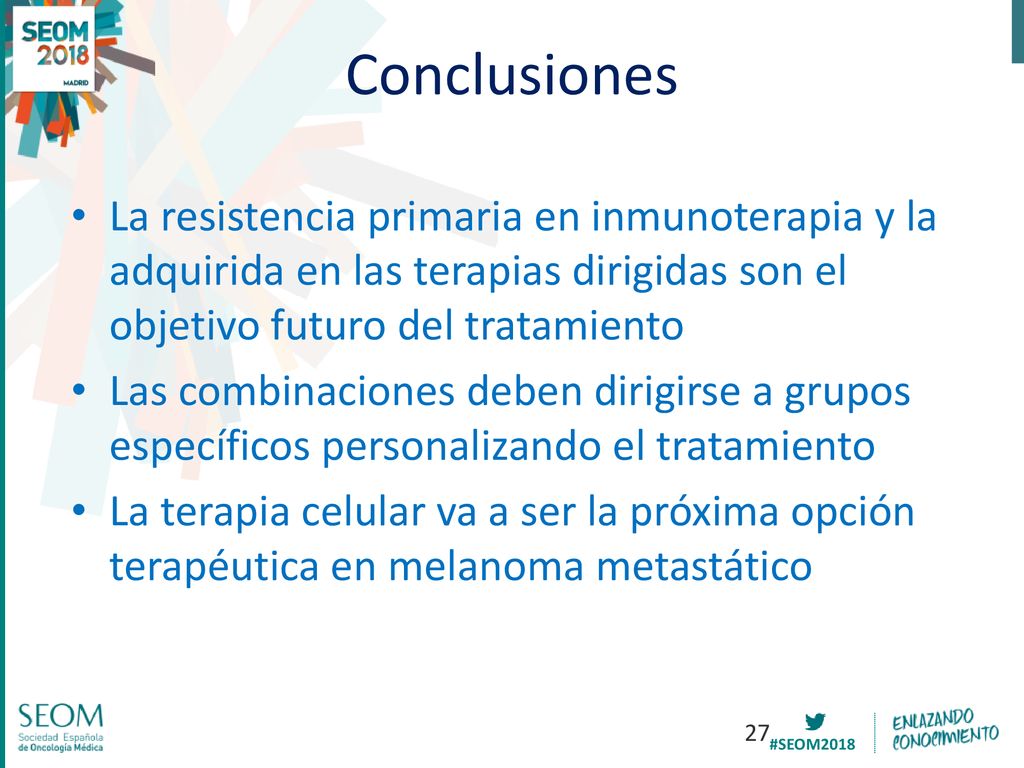 SEOM 2018 MADRID

Conclusiones

• La resistencia primaria en inmunoterapia y la adquirida en las terapias dirigidas son el objetivo futuro del tratamiento
• Las combinaciones deben dirigirse a grupos específicos personalizando el tratamiento
• La terapia celular va a ser la próxima opción terapéutica en melanoma metastático

SEOM Sociedad Española de Oncología Médica

27

#SEOM2018

ENLAZANDO CONOCIMIENTO